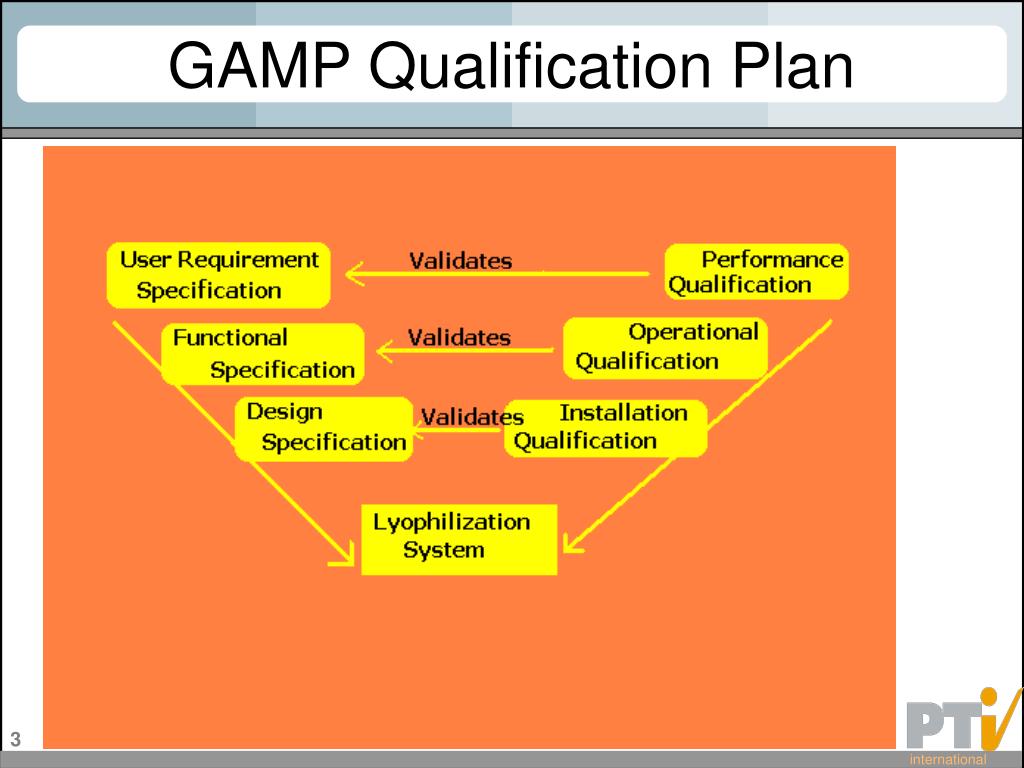 GAMP Qualification Plan

User Requirement Specification

Validates

Performance Qualification

Functional Specification

Validates

Operational Qualification

Design Specification

Validates

Installation Qualification

Lyophilization System

3

PTi

international